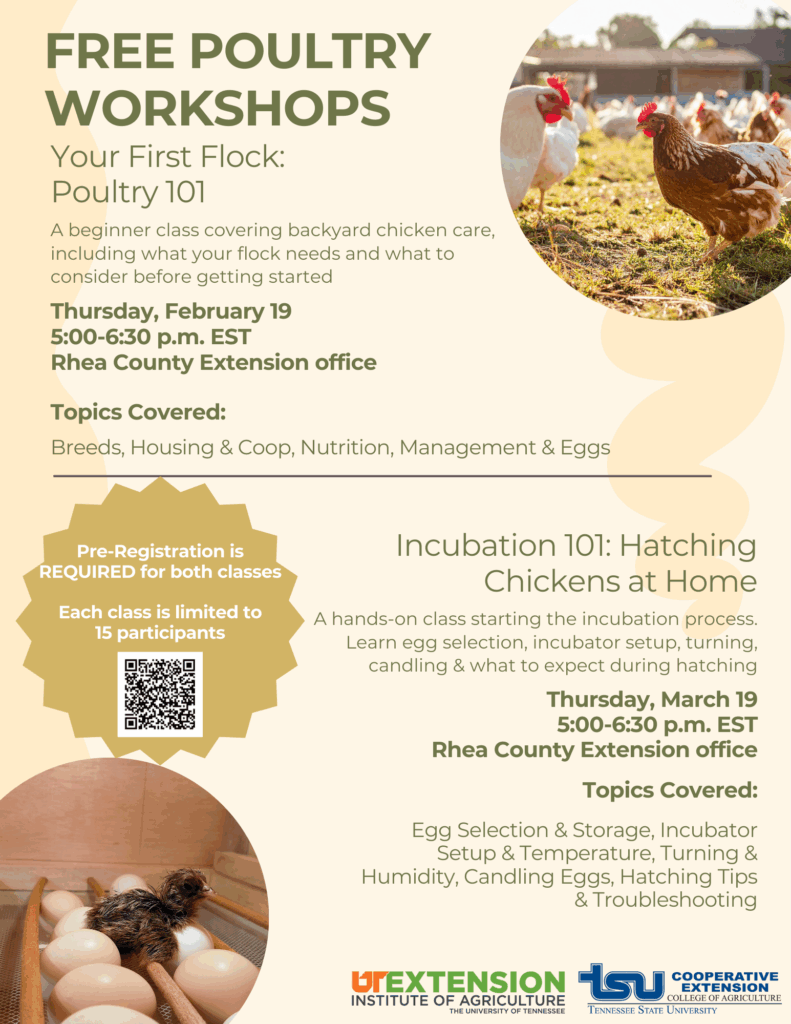 FREE POULTRY WORKSHOPS

Your First Flock: Poultry 101

A beginner class covering backyard chicken care, including what your flock needs and what to consider before getting started

Thursday, February 19
5:00-6:30 p.m. EST
Rhea County Extension office

Topics Covered:

Breeds, Housing & Coop, Nutrition, Management & Eggs

Pre-Registration is REQUIRED for both classes

Each class is limited to 15 participants

Incubation 101: Hatching Chickens at Home

A hands-on class starting the incubation process. Learn egg selection, incubator setup, turning, candling & what to expect during hatching

Thursday, March 19
5:00-6:30 p.m. EST
Rhea County Extension office

Topics Covered:

Egg Selection & Storage, Incubator Setup & Temperature, Turning & Humidity, Candling Eggs, Hatching Tips & Troubleshooting

UT EXTENSION
INSTITUTE OF AGRICULTURE
THE UNIVERSITY OF TENNESSEE

TSU COOPERATIVE EXTENSION
COLLEGE OF AGRICULTURE
TENNESSEE STATE UNIVERSITY